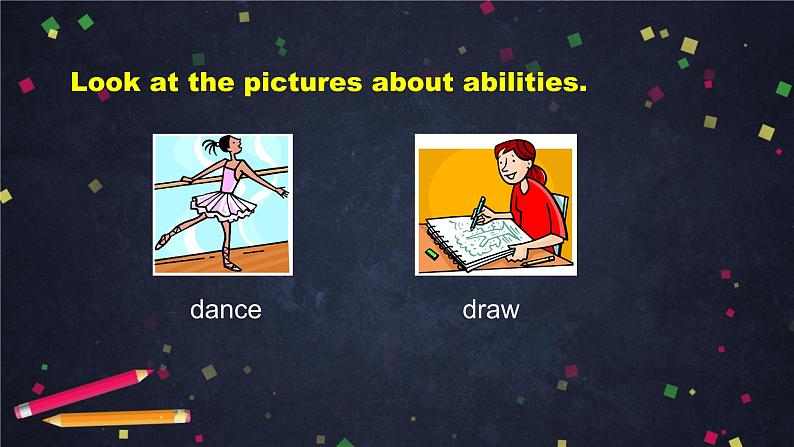 Look at the pictures about abilities.

dance

draw